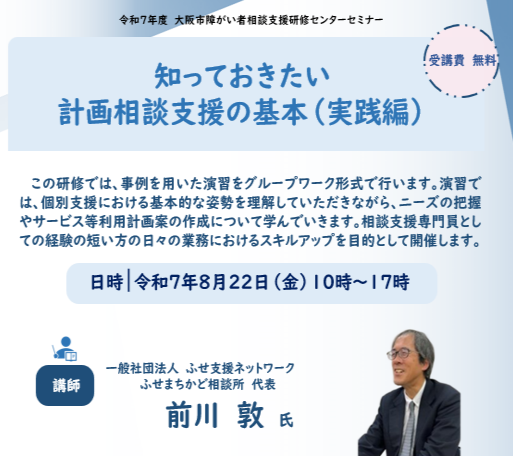 令和7年度　大阪市障がい者相談支援研修センターセミナー

受講費　無料

知っておきたい
計画相談支援の基本（実践編）

この研修では、事例を用いた演習をグループワーク形式で行います。演習では、個別支援における基本的な姿勢を理解していただきながら、ニーズの把握やサービス等利用計画案の作成について学んでいきます。相談支援専門員としての経験の短い方の日々の業務におけるスキルアップを目的として開催します。

日時｜令和7年8月22日（金）10時～17時

講師

一般社団法人　ふせ支援ネットワーク
ふせまちかど相談所　代表
前川　敦　氏